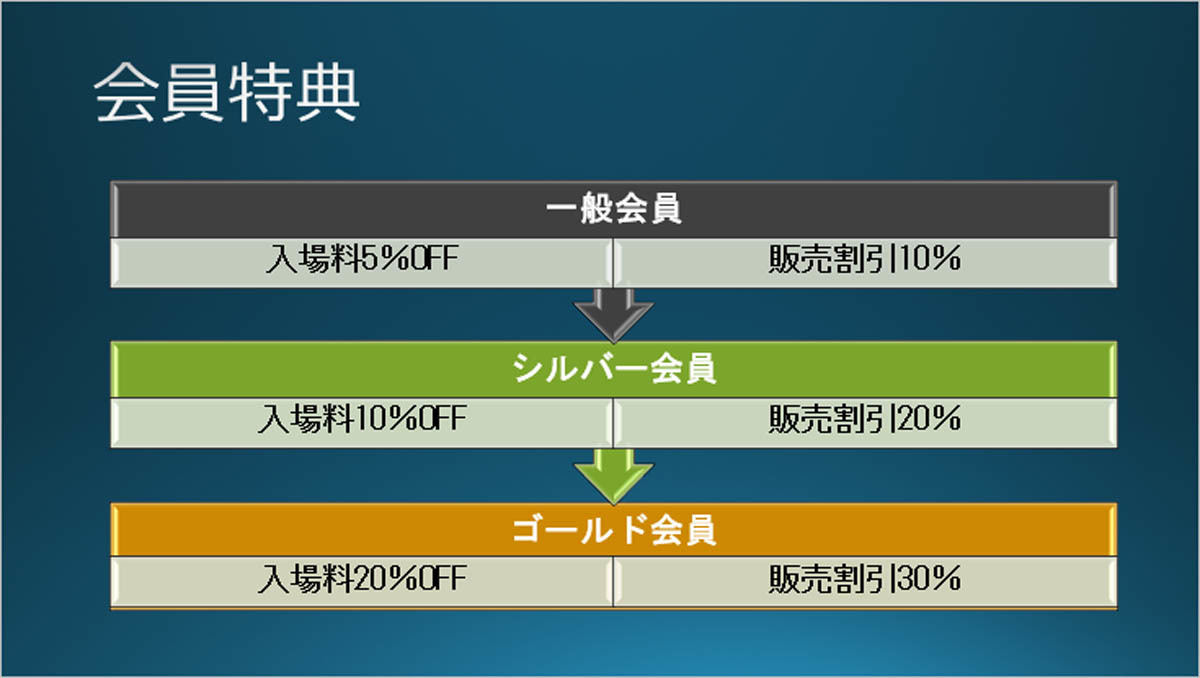 会員特典

一般会員

入場料5%OFF

販売割引10%

シルバー会員

入場料10%OFF

販売割引20%

ゴールド会員

入場料20%OFF

販売割引30%